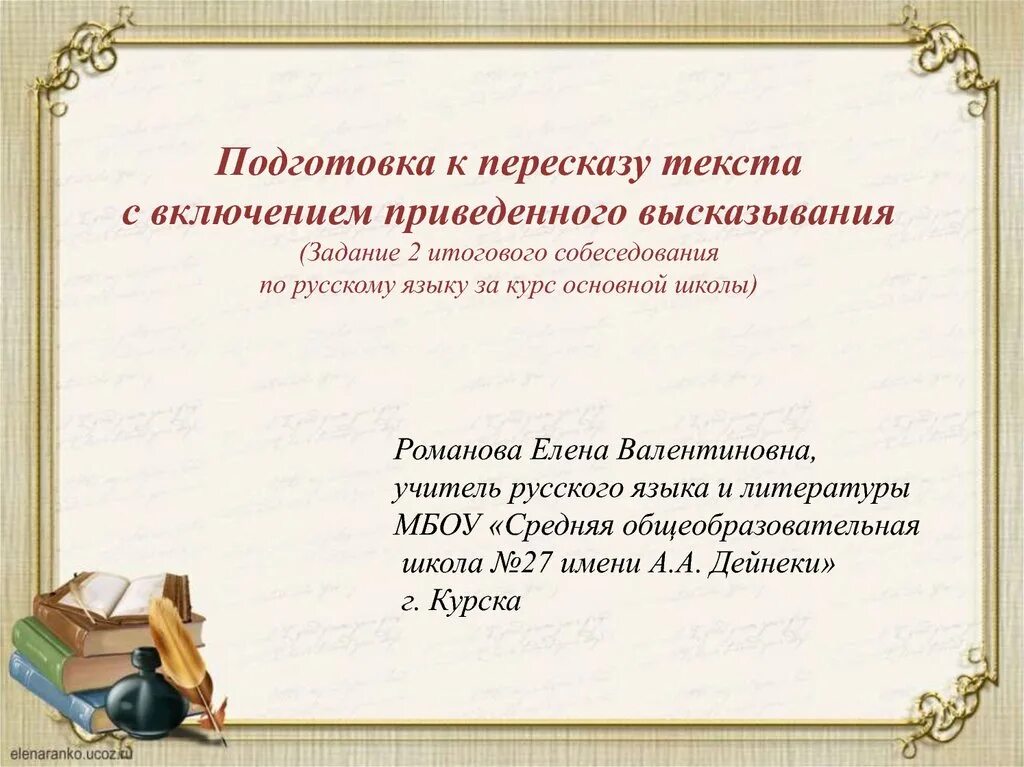 Подготовка к пересказу текста с включением приведенного высказывания
(Задание 2 итогового собеседования по русскому языку за курс основной школы)

Романова Елена Валентиновна,
учитель русского языка и литературы
МБОУ «Средняя общеобразовательная школа №27 имени А.А. Дейнеки»
г. Курска

elenaranko.ucoz.ru